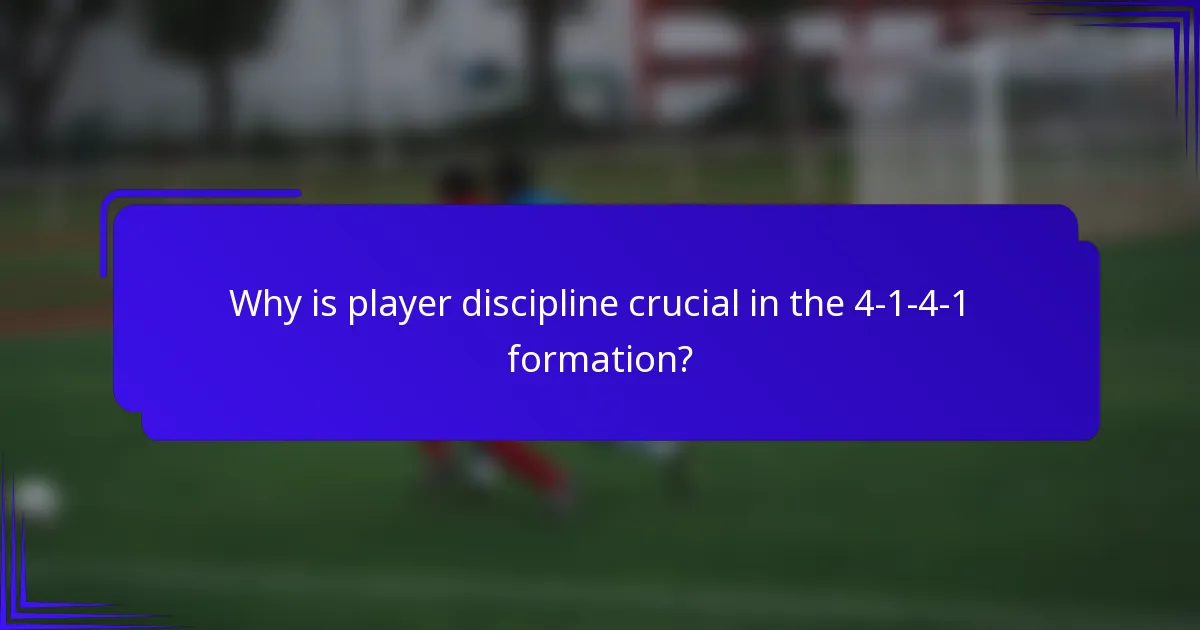 Why is player discipline crucial in the 4-1-4-1 formation?